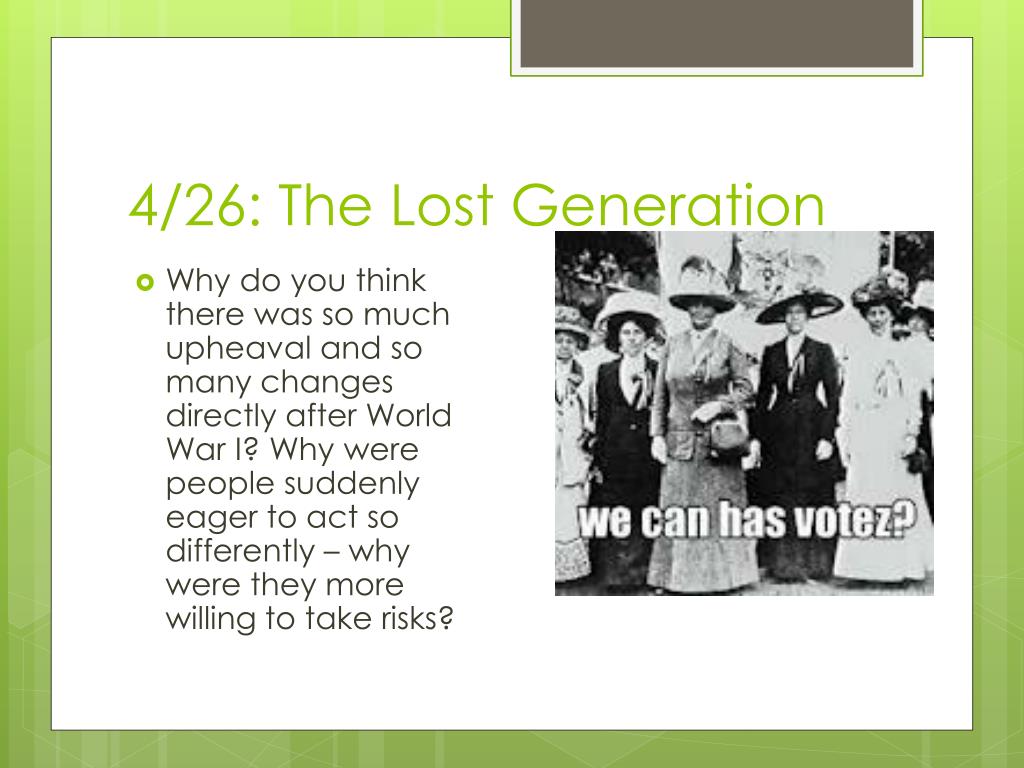 4/26: The Lost Generation

Why do you think there was so much upheaval and so many changes directly after World War I? Why were people suddenly eager to act so differently – why were they more willing to take risks?

we can has votez?